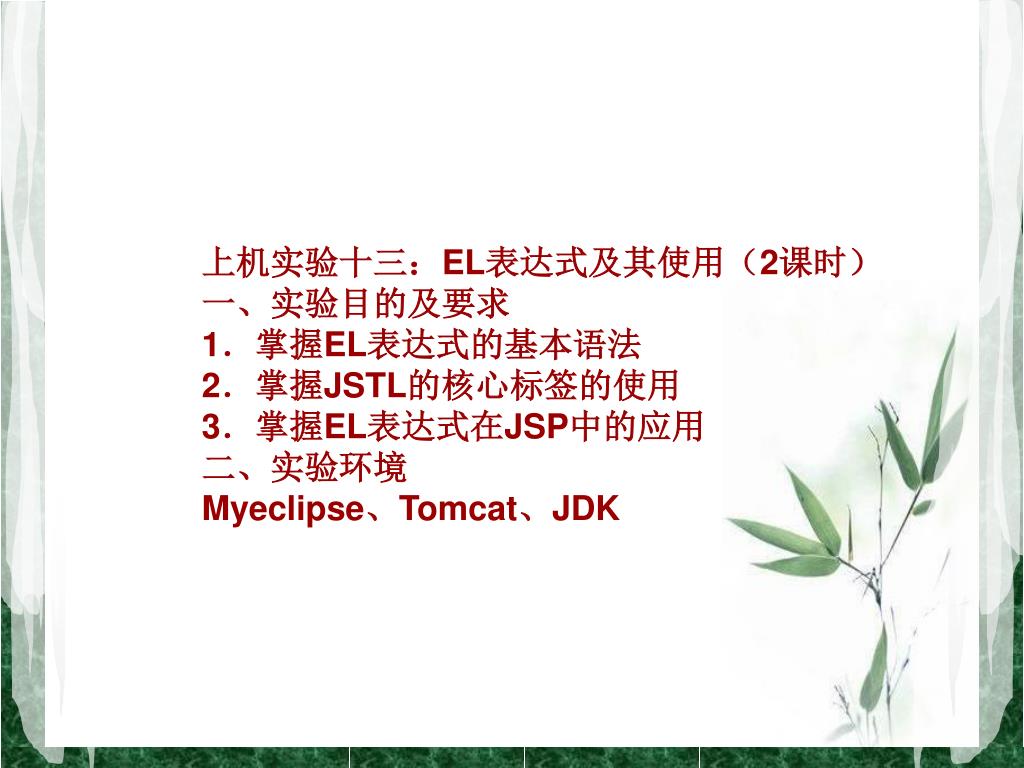 上机实验十三：EL表达式及其使用（2课时）
一、实验目的及要求
1．掌握EL表达式的基本语法
2．掌握JSTL的核心标签的使用
3．掌握EL表达式在JSP中的应用
二、实验环境
Myeclipse、Tomcat、JDK